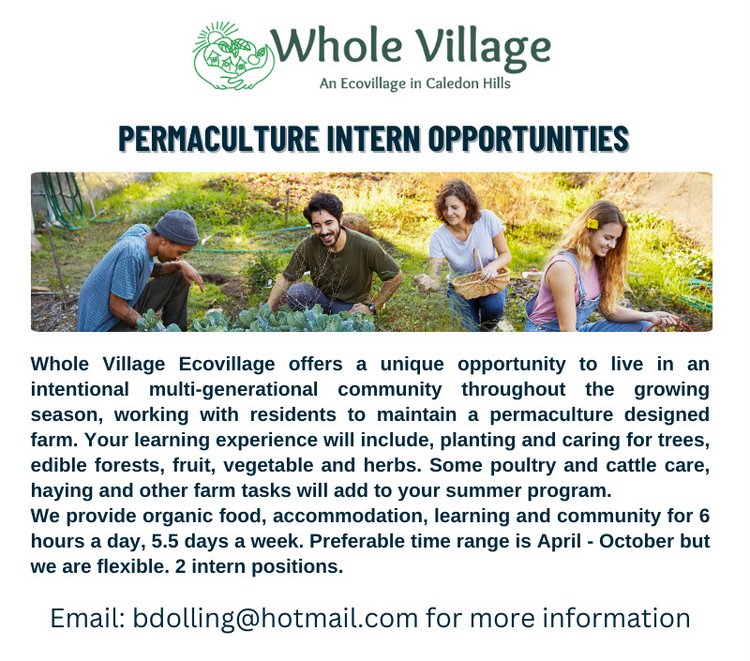 Whole Village
An Ecovillage in Caledon Hills

PERMACULTURE INTERN OPPORTUNITIES

Whole Village Ecovillage offers a unique opportunity to live in an intentional multi-generational community throughout the growing season, working with residents to maintain a permaculture designed farm. Your learning experience will include, planting and caring for trees, edible forests, fruit, vegetable and herbs. Some poultry and cattle care, haying and other farm tasks will add to your summer program.
We provide organic food, accommodation, learning and community for 6 hours a day, 5.5 days a week. Preferable time range is April - October but we are flexible. 2 intern positions.

Email: bdolling@hotmail.com for more information